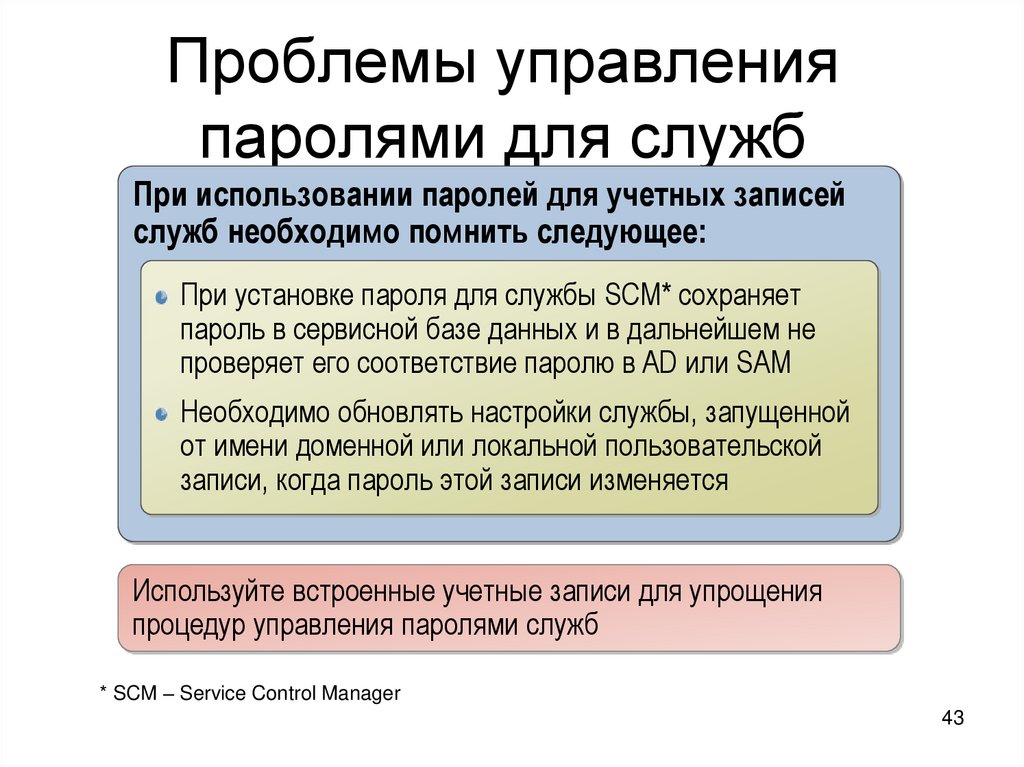 Проблемы управления паролями для служб

При использовании паролей для учетных записей служб необходимо помнить следующее:

При установке пароля для службы SCM* сохраняет пароль в сервисной базе данных и в дальнейшем не проверяет его соответствие паролю в AD или SAM

Необходимо обновлять настройки службы, запущенной от имени доменной или локальной пользовательской записи, когда пароль этой записи изменяется

Используйте встроенные учетные записи для упрощения процедур управления паролями служб

* SCM – Service Control Manager

43